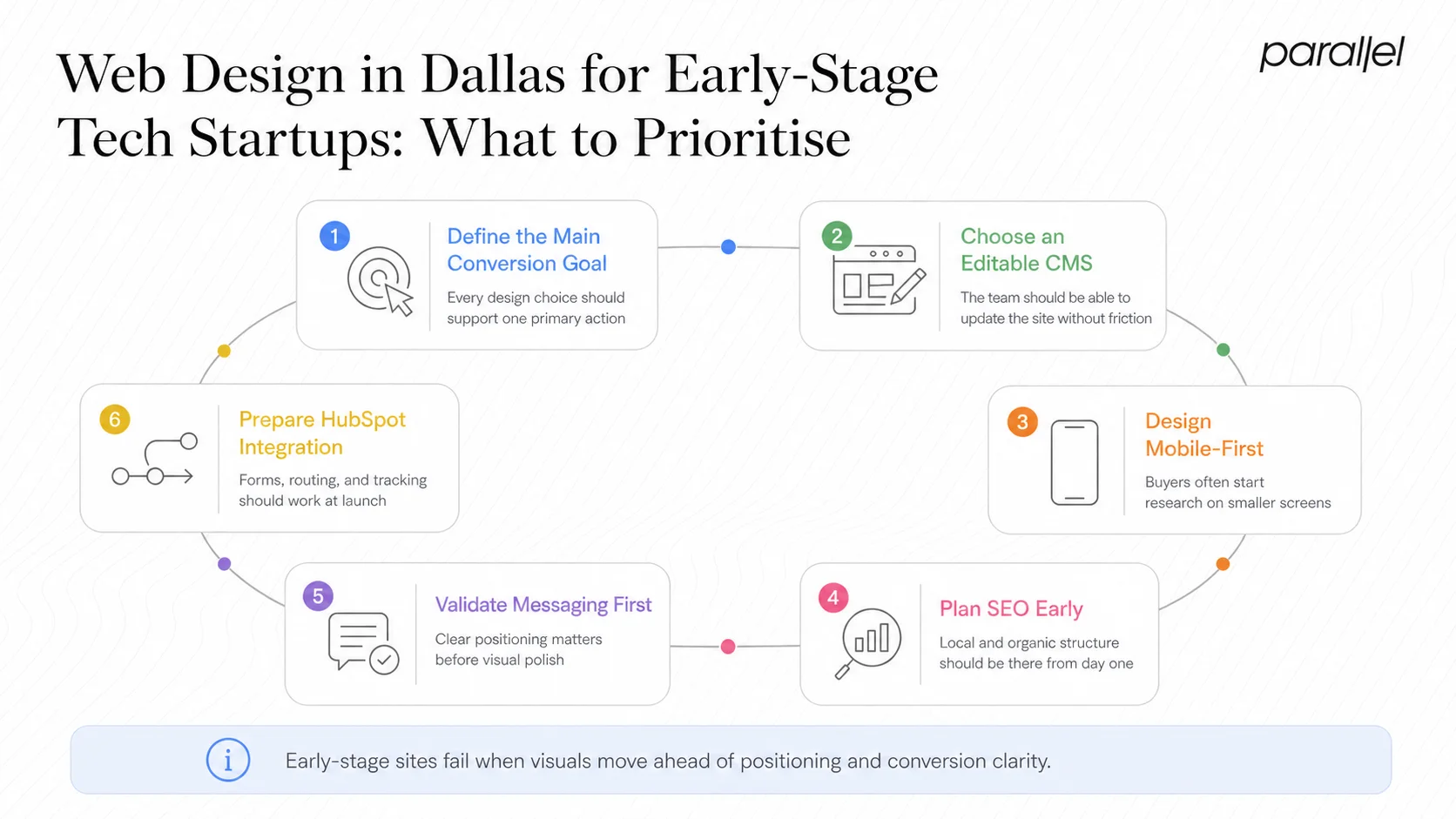 Web Design in Dallas for Early-Stage Tech Startups: What to Prioritise

parallel

1
Define the Main Conversion Goal
Every design choice should support one primary action

2
Choose an Editable CMS
The team should be able to update the site without friction

3
Design Mobile-First
Buyers often start research on smaller screens

4
Plan SEO Early
Local and organic structure should be there from day one

5
Validate Messaging First
Clear positioning matters before visual polish

6
Prepare HubSpot Integration
Forms, routing, and tracking should work at launch

i
Early-stage sites fail when visuals move ahead of positioning and conversion clarity.